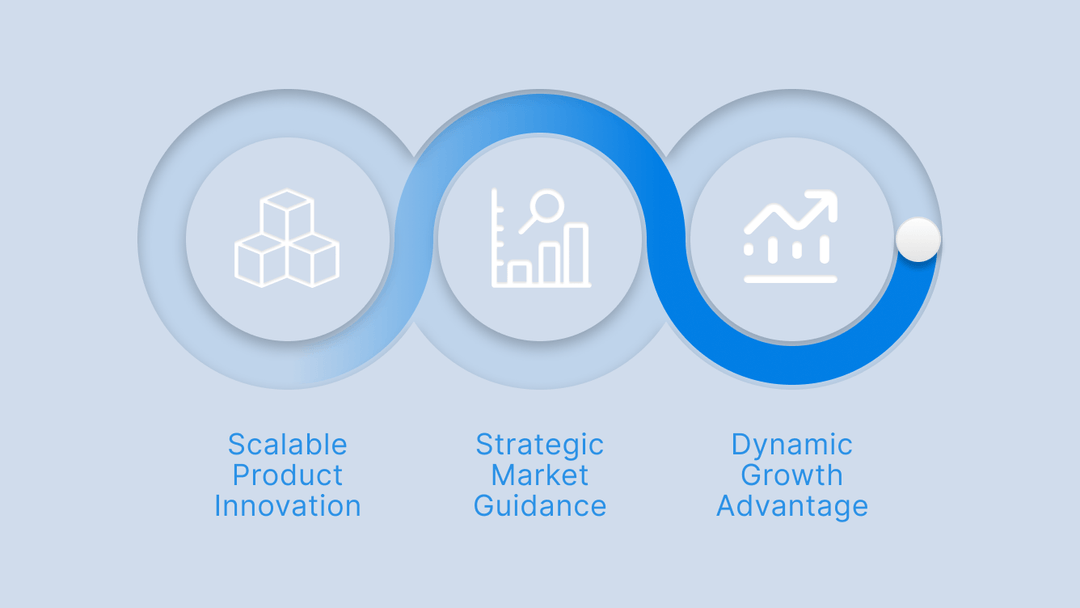 Scalable Product Innovation

Strategic Market Guidance

Dynamic Growth Advantage